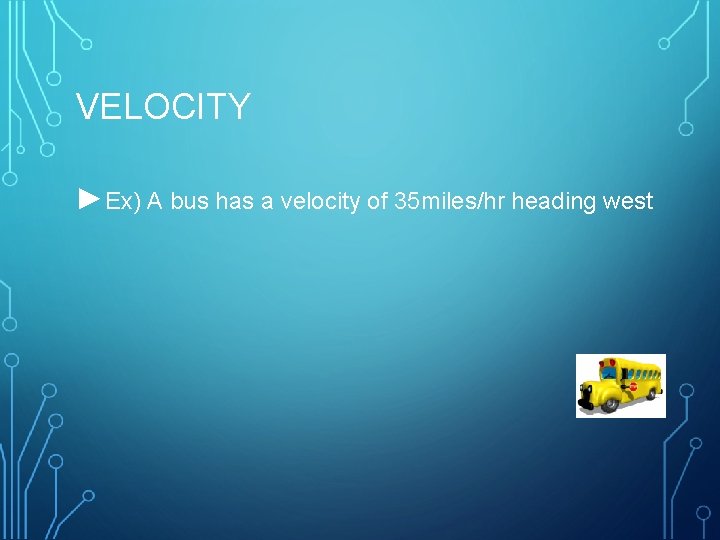 VELOCITY

►Ex) A bus has a velocity of 35miles/hr heading west